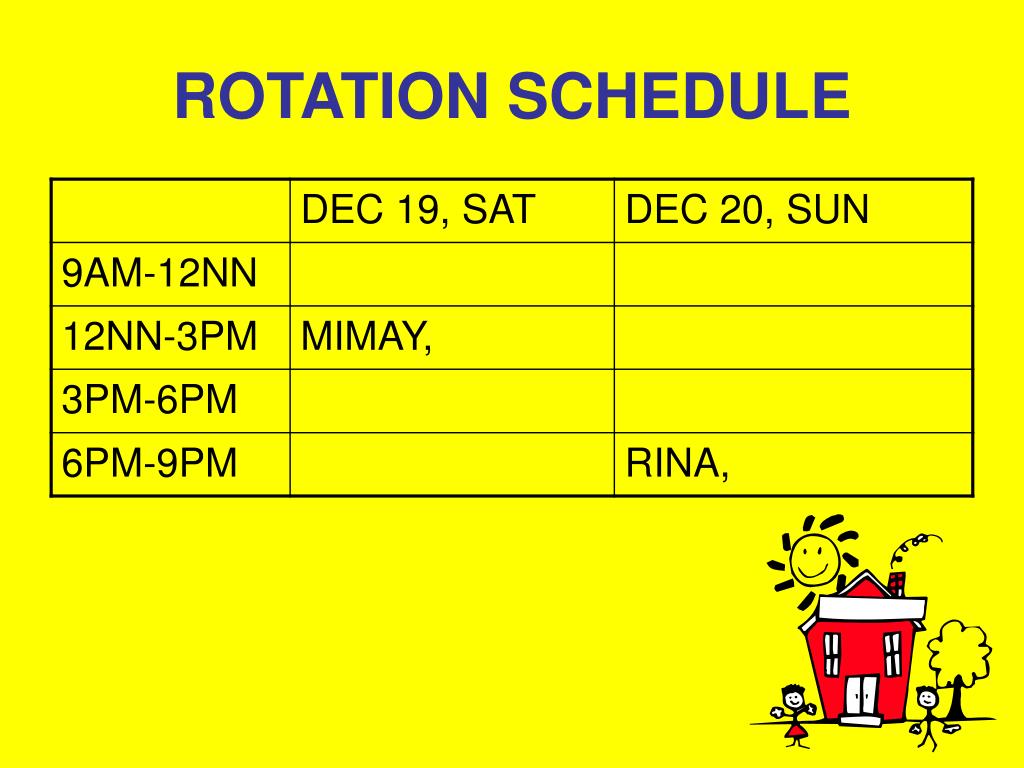 ROTATION SCHEDULE

| | DEC 19, SAT | DEC 20, SUN |
|---|---|---|
| 9AM-12NN | | |
| 12NN-3PM | MIMAY, | |
| 3PM-6PM | | |
| 6PM-9PM | | RINA, |